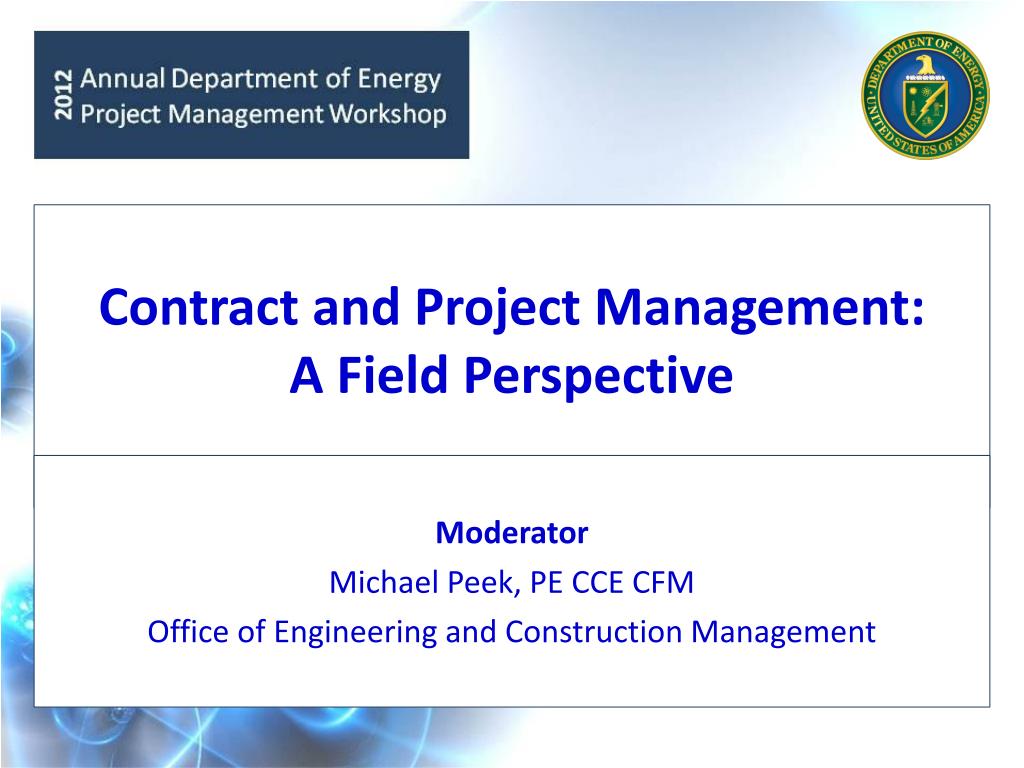 2012 Annual Department of Energy Project Management Workshop

DEPARTMENT OF ENERGY UNITED STATES OF AMERICA

Contract and Project Management: A Field Perspective

Moderator
Michael Peek, PE CCE CFM
Office of Engineering and Construction Management